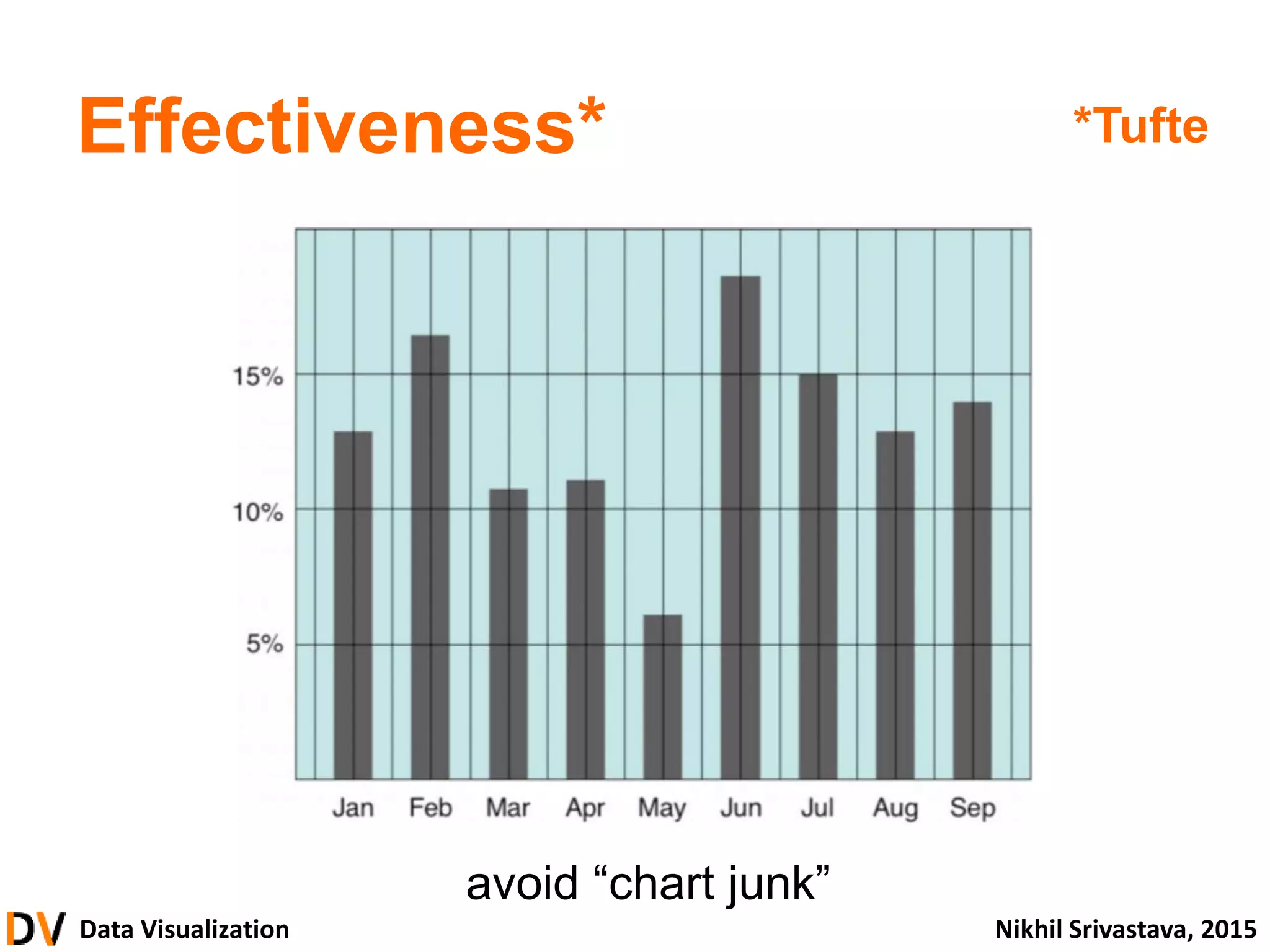 Effectiveness*

*Tufte

15%
10%
5%

Jan Feb Mar Apr May Jun Jul Aug Sep

avoid “chart junk”

DV Data Visualization

Nikhil Srivastava, 2015